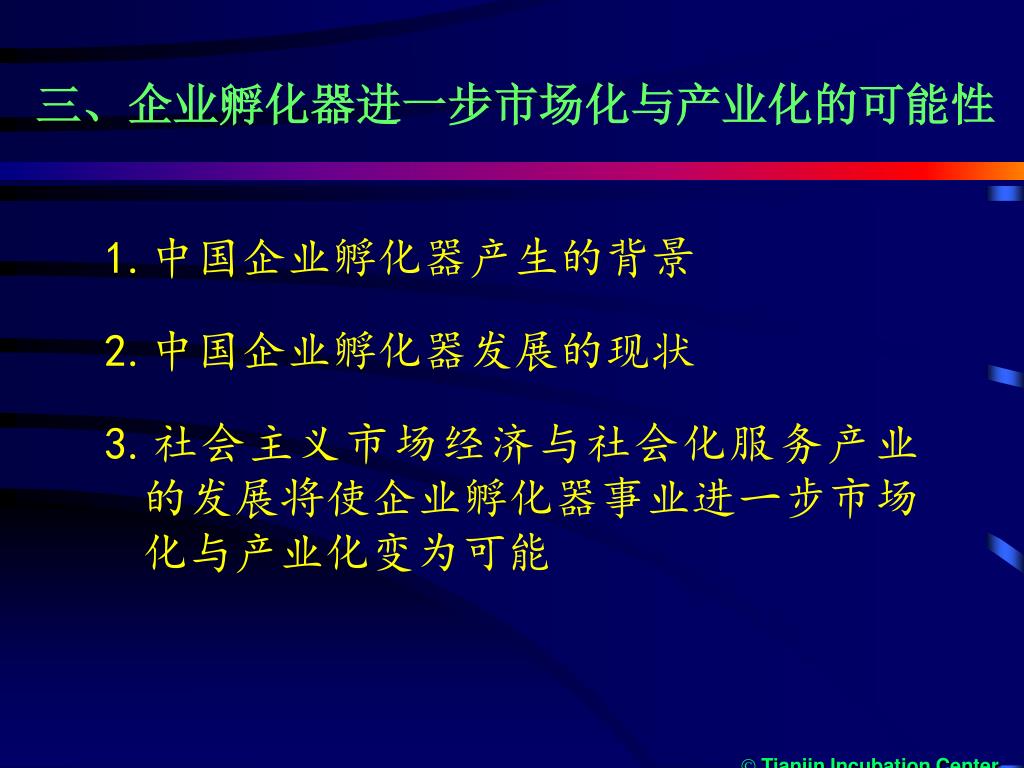 三、企业孵化器进一步市场化与产业化的可能性

1. 中国企业孵化器产生的背景

2. 中国企业孵化器发展的现状

3. 社会主义市场经济与社会化服务产业的发展将使企业孵化器事业进一步市场化与产业化变为可能

© Tianjin Incubation Center